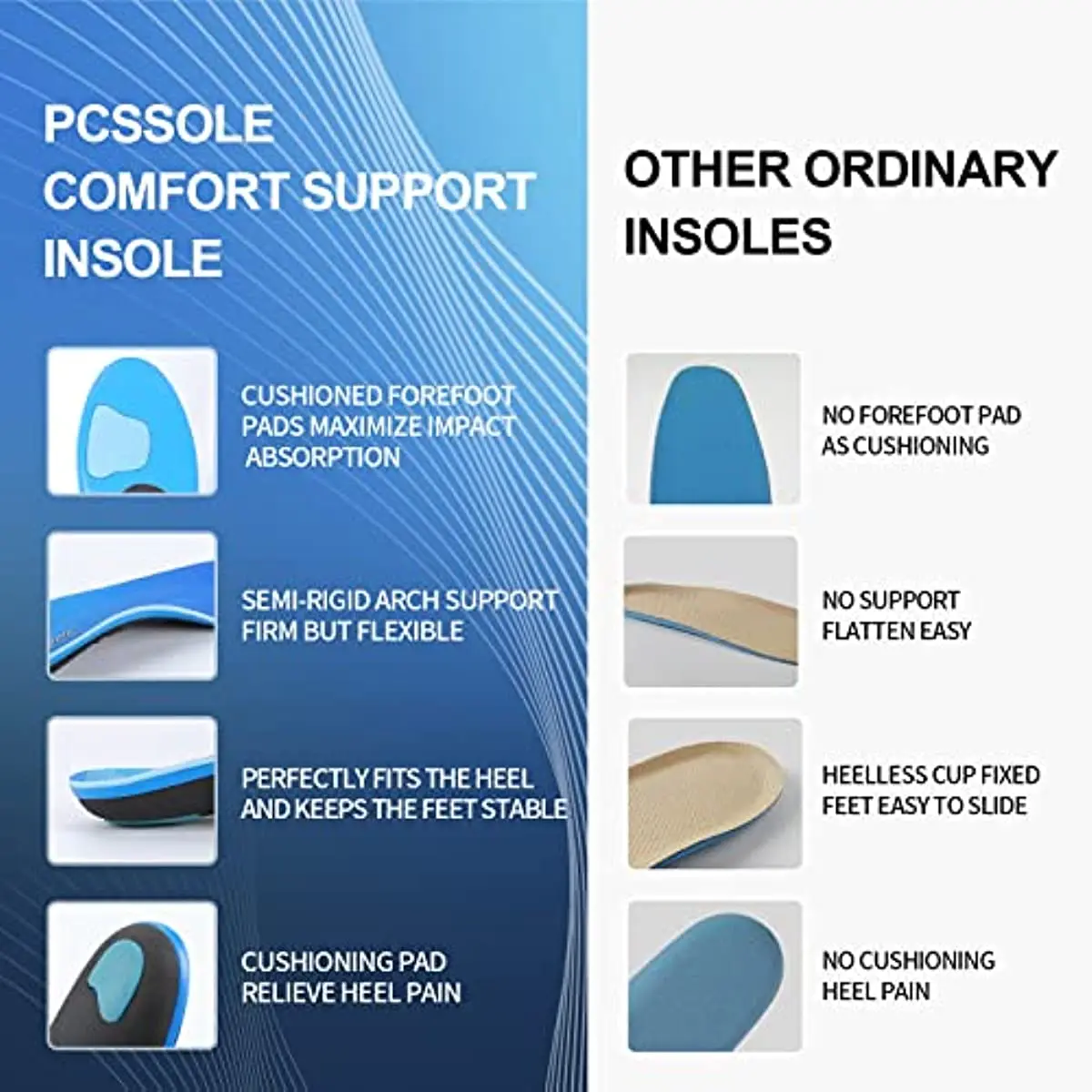 PCSSOLE COMFORT SUPPORT INSOLE

CUSHIONED FOREFOOT PADS MAXIMIZE IMPACT ABSORPTION

SEMI-RIGID ARCH SUPPORT FIRM BUT FLEXIBLE

PERFECTLY FITS THE HEEL AND KEEPS THE FEET STABLE

CUSHIONING PAD RELIEVE HEEL PAIN

OTHER ORDINARY INSOLES

NO FOREFOOT PAD AS CUSHIONING

NO SUPPORT FLATTEN EASY

HEELLESS CUP FIXED FEET EASY TO SLIDE

NO CUSHIONING HEEL PAIN